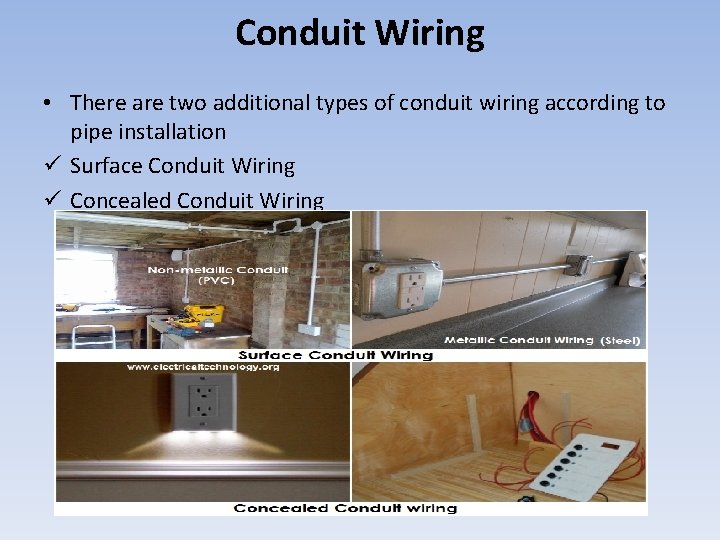 Conduit Wiring

• There are two additional types of conduit wiring according to pipe installation

✓ Surface Conduit Wiring

✓ Concealed Conduit Wiring

Non-metallic Conduit (PVC)

Metallic Conduit Wiring (Steel)

Surface Conduit Wiring

www.electricaltechnology.org

Concealed Conduit wiring